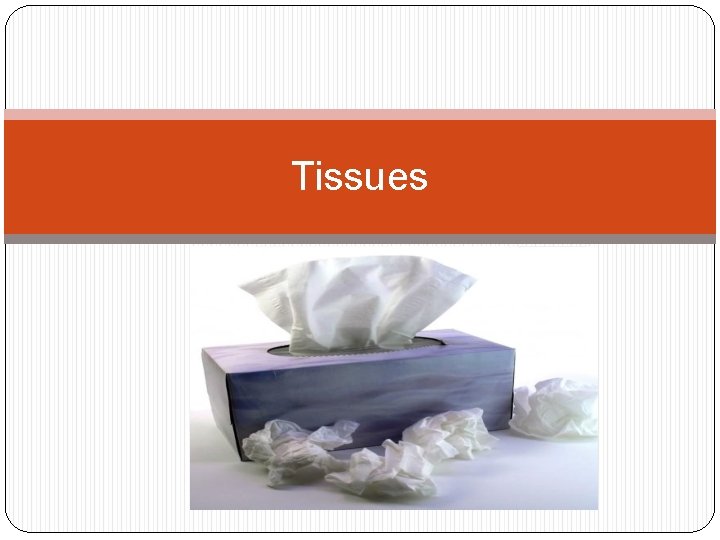 Tissues